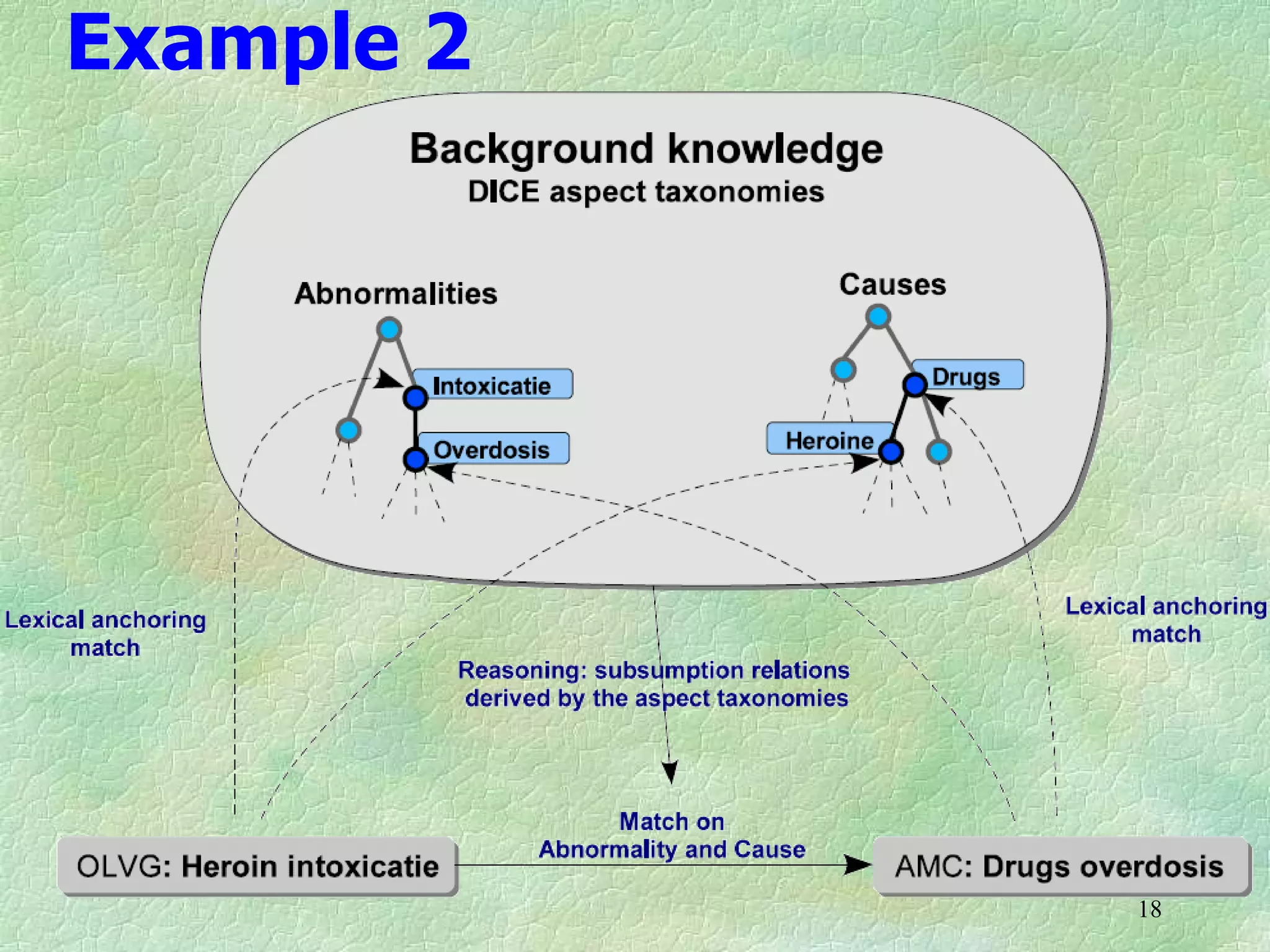 Example 2

Background knowledge
DICE aspect taxonomies

Abnormalities

Intoxicatie

Overdosis

Causes

Drugs

Heroine

Lexical anchoring match

Lexical anchoring match

Reasoning: subsumption relations derived by the aspect taxonomies

Match on Abnormality and Cause

OLVG: Heroin intoxicatie

AMC: Drugs overdosis

18